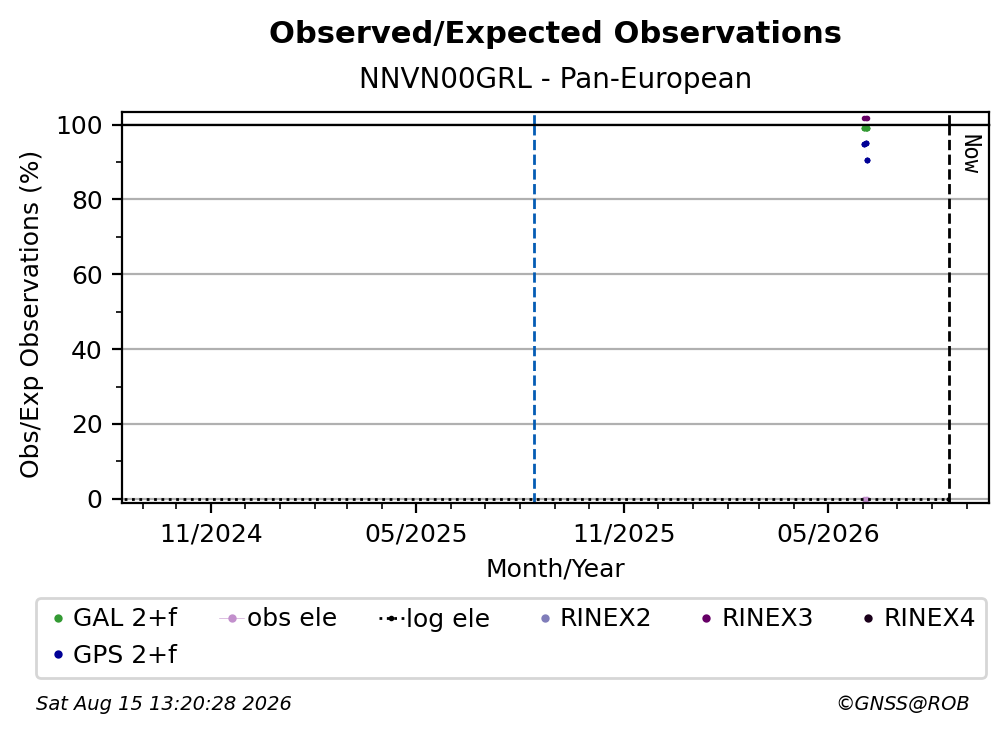 Observed/Expected Observations
NNVN00GRL - Pan-European

Obs/Exp Observations (%)
100
80
60
40
20
0

Now

11/2024
05/2025
11/2025
05/2026
Month/Year

GAL 2+f
obs ele
log ele
RINEX2
RINEX3
RINEX4
GPS 2+f

Sat Aug 15 13:20:28 2026
©GNSS@ROB